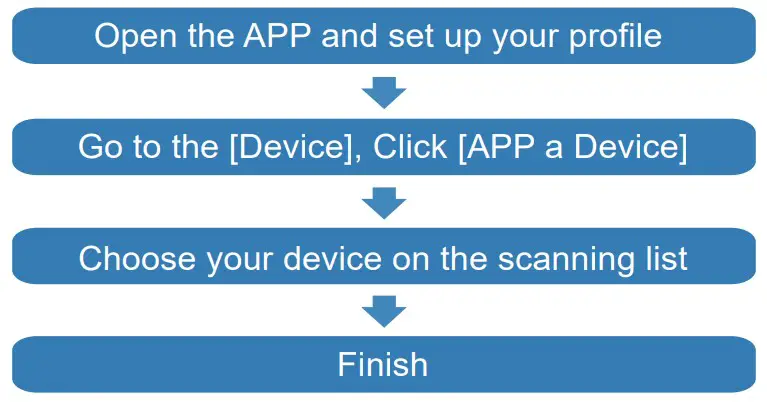 Open the APP and set up your profile

Go to the [Device], Click [APP a Device]

Choose your device on the scanning list

Finish